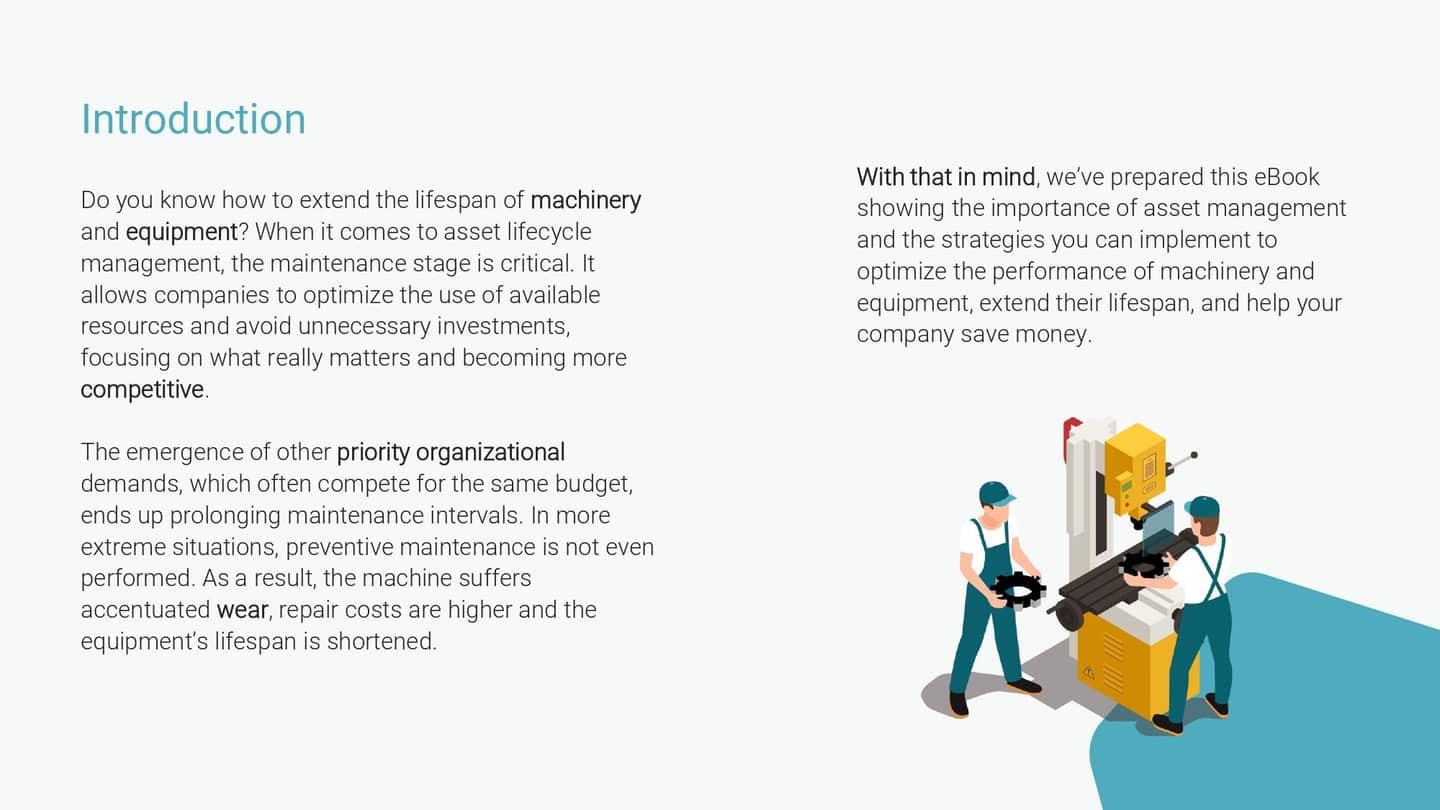 Introduction

Do you know how to extend the lifespan of machinery and equipment? When it comes to asset lifecycle management, the maintenance stage is critical. It allows companies to optimize the use of available resources and avoid unnecessary investments, focusing on what really matters and becoming more competitive.

The emergence of other priority organizational demands, which often compete for the same budget, ends up prolonging maintenance intervals. In more extreme situations, preventive maintenance is not even performed. As a result, the machine suffers accentuated wear, repair costs are higher and the equipment's lifespan is shortened.

With that in mind, we've prepared this eBook showing the importance of asset management and the strategies you can implement to optimize the performance of machinery and equipment, extend their lifespan, and help your company save money.